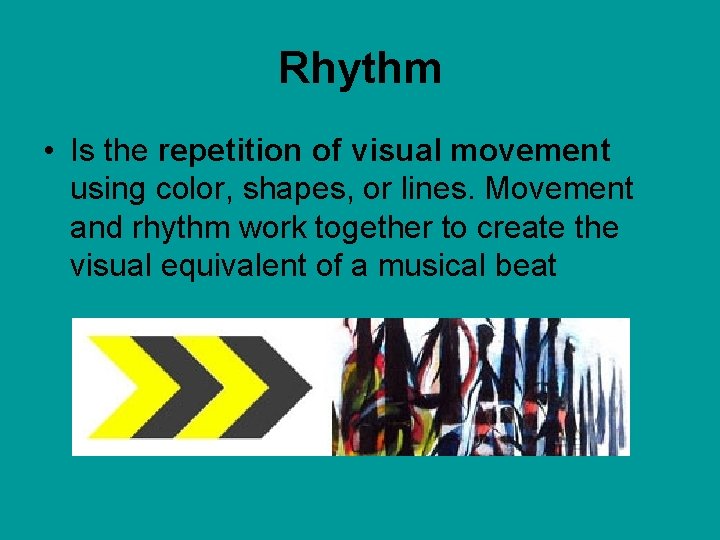 Rhythm

• Is the repetition of visual movement using color, shapes, or lines. Movement and rhythm work together to create the visual equivalent of a musical beat